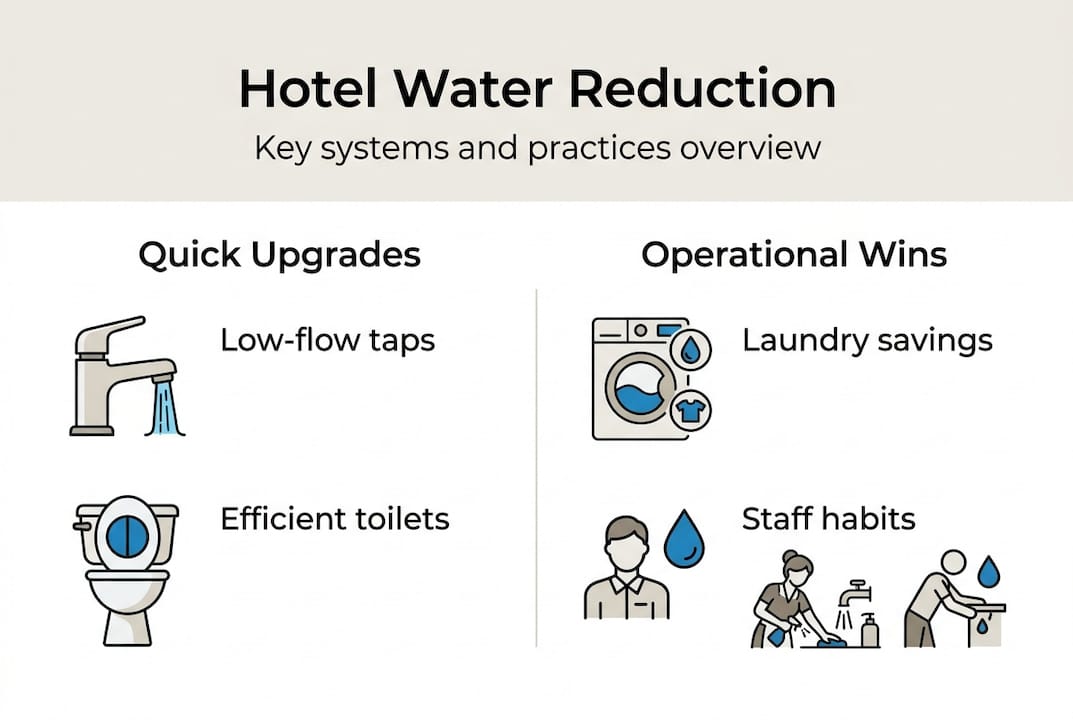 Hotel Water Reduction

Key systems and practices overview

Quick Upgrades

Low-flow taps

Efficient toilets

Operational Wins

Laundry savings

Staff habits